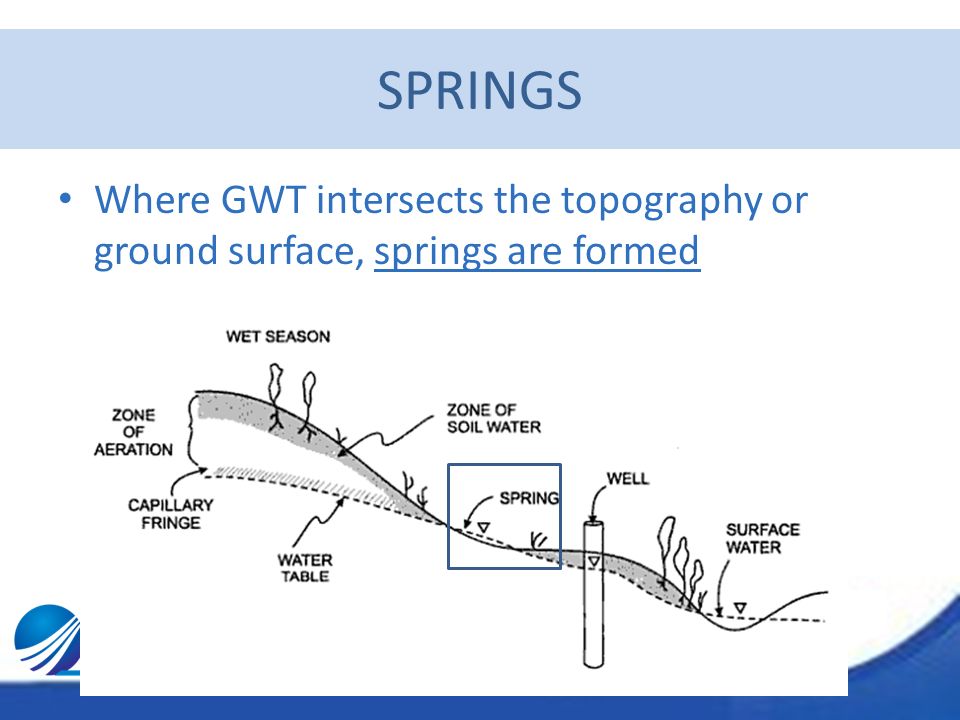 SPRINGS

• Where GWT intersects the topography or ground surface, springs are formed

WET SEASON

ZONE OF AERATION

ZONE OF SOIL WATER

CAPILLARY FRINGE

WATER TABLE

SPRING

WELL

SURFACE WATER